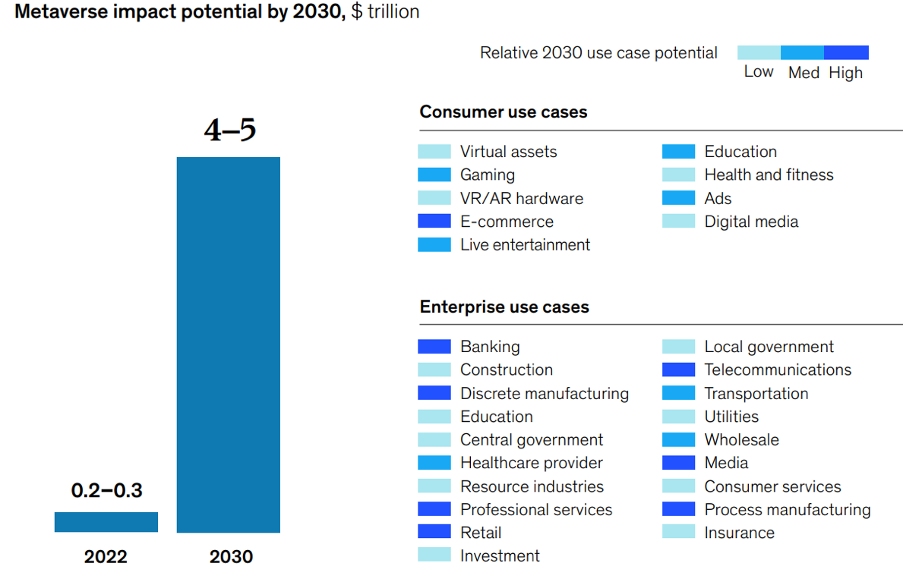 Metaverse impact potential by 2030, $ trillion

Relative 2030 use case potential
Low Med High

4–5

0.2–0.3

2022 2030

Consumer use cases

Virtual assets
Gaming
VR/AR hardware
E-commerce
Live entertainment

Education
Health and fitness
Ads
Digital media

Enterprise use cases

Banking
Construction
Discrete manufacturing
Education
Central government
Healthcare provider
Resource industries
Professional services
Retail
Investment

Local government
Telecommunications
Transportation
Utilities
Wholesale
Media
Consumer services
Process manufacturing
Insurance